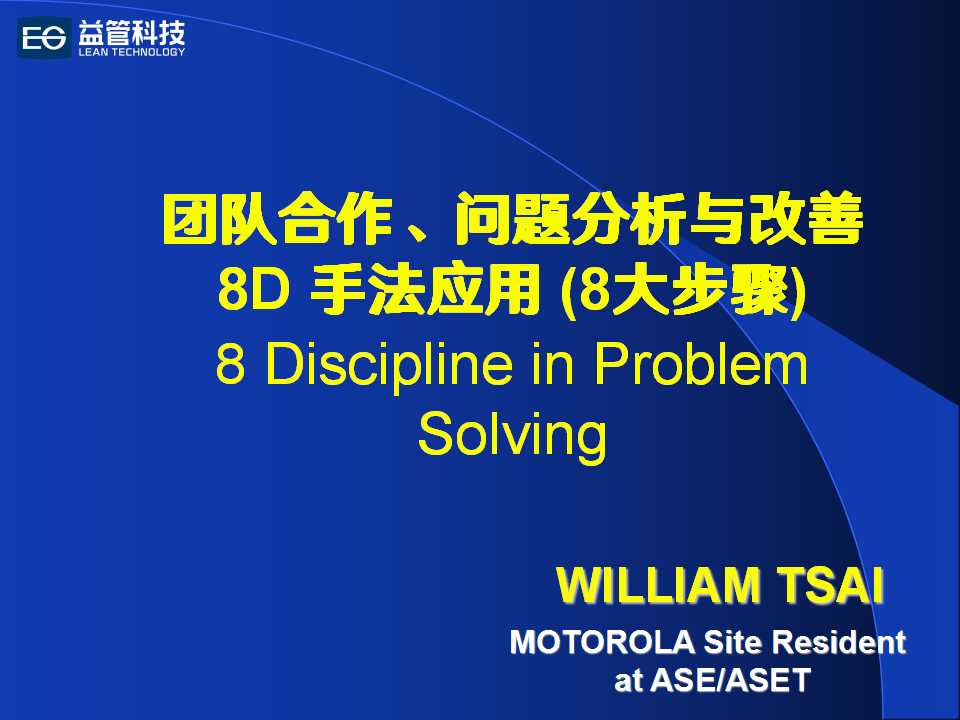 EG 益管科技
LEAN TECHNOLOGY

团队合作、问题分析与改善
8D 手法应用 (8大步骤)
8 Discipline in Problem Solving

WILLIAM TSAI
MOTOROLA Site Resident at ASE/ASET